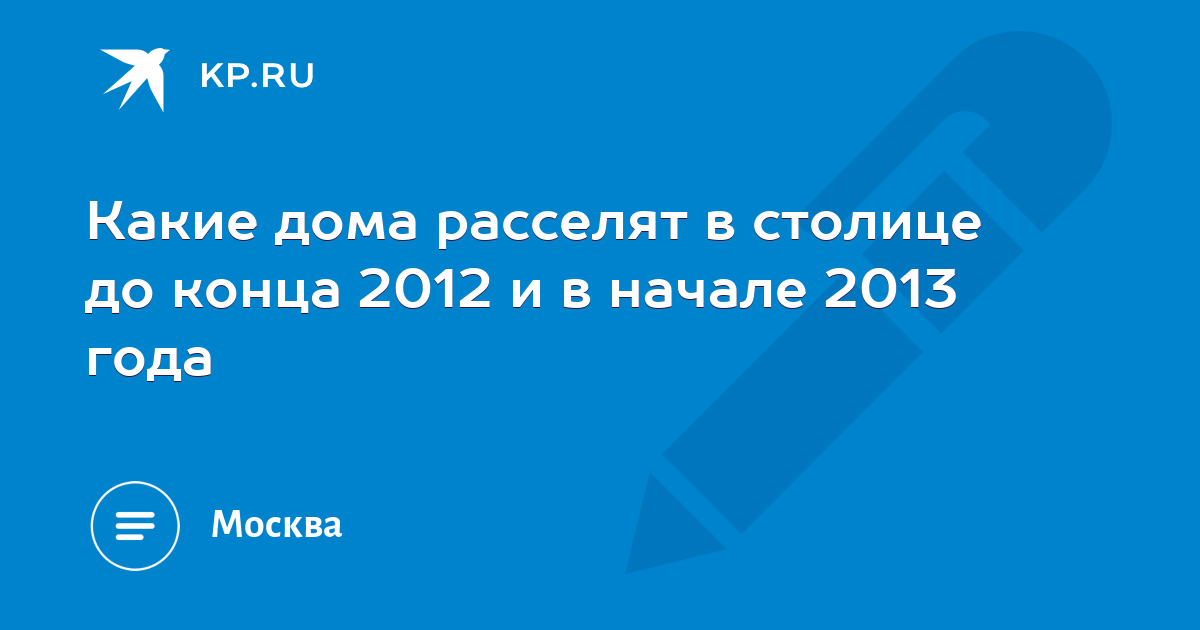 KP.RU

Какие дома расселят в столице до конца 2012 и в начале 2013 года

Москва